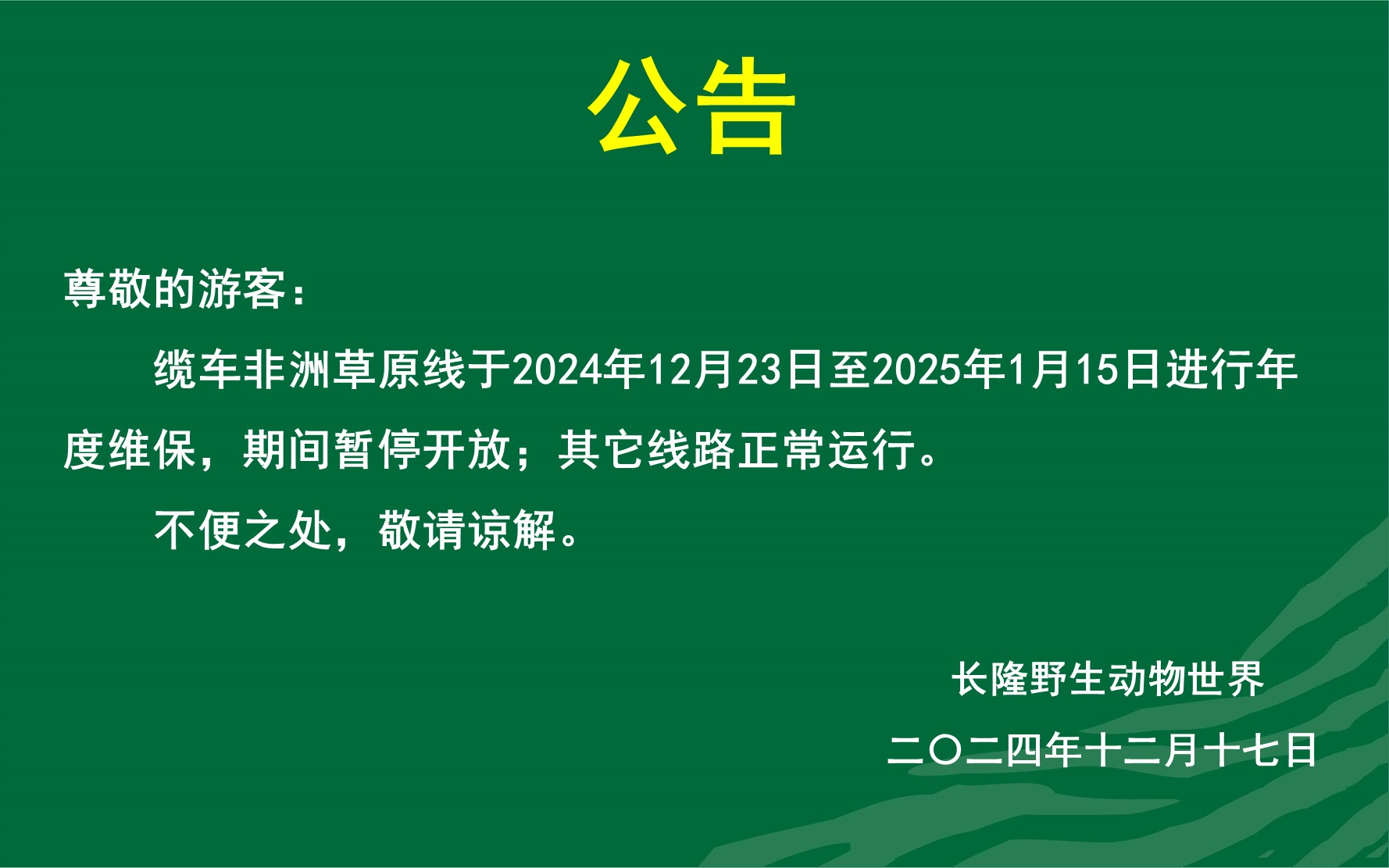 公告

尊敬的游客：

缆车非洲草原线于2024年12月23日至2025年1月15日进行年度维保，期间暂停开放；其它线路正常运行。

不便之处，敬请谅解。

长隆野生动物世界

二〇二四年十二月十七日